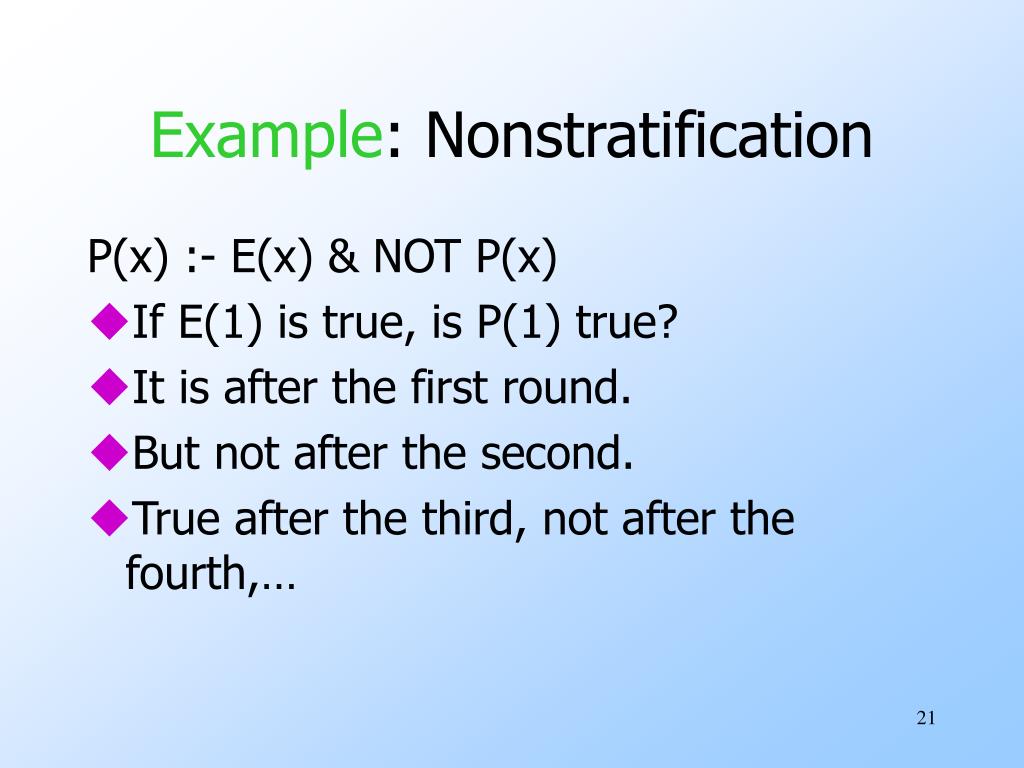 Example: Nonstratification

P(x) :- E(x) & NOT P(x)

◆If E(1) is true, is P(1) true?

◆It is after the first round.

◆But not after the second.

◆True after the third, not after the fourth,…

21